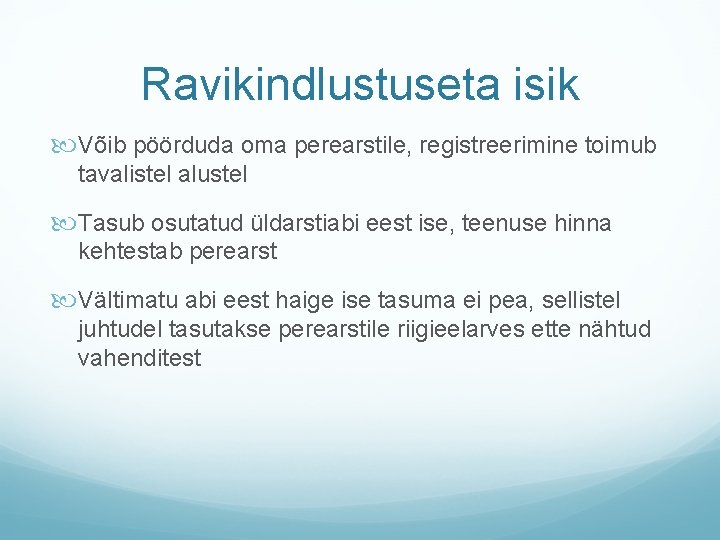 Ravikindlustuseta isik

Võib pöörduda oma perearstile, registreerimine toimub tavalistel alustel

Tasub osutatud üldarstiabi eest ise, teenuse hinna kehtestab perearst

Vältimatu abi eest haige ise tasuma ei pea, sellistel juhtudel tasutakse perearstile riigieelarves ette nähtud vahenditest